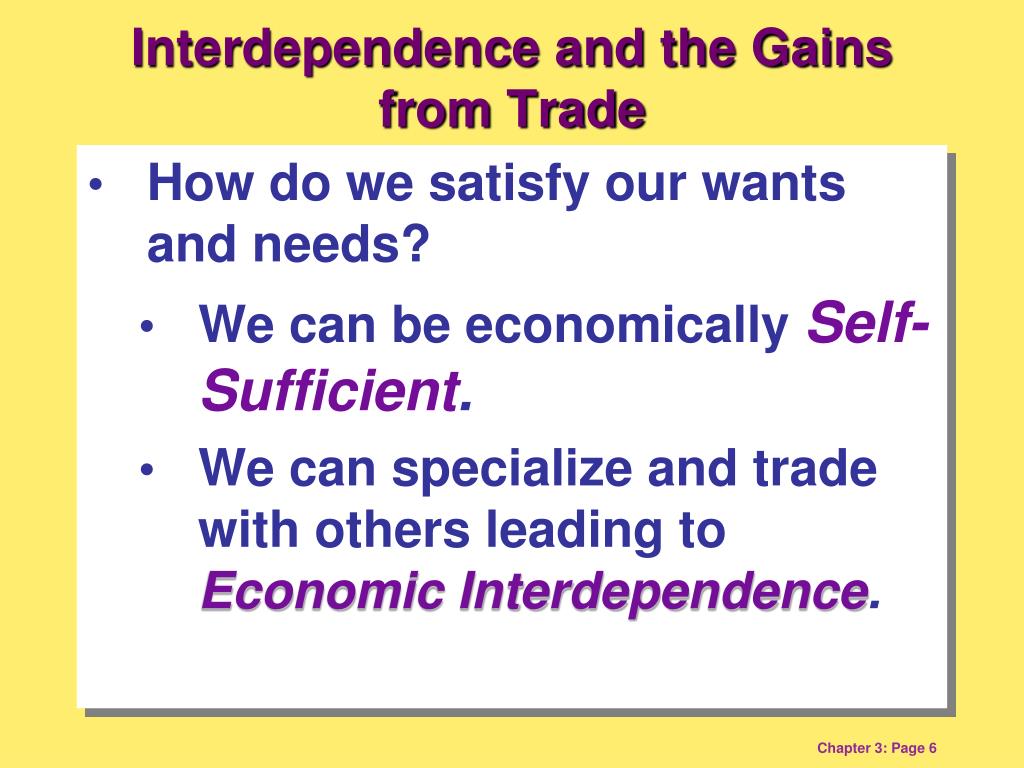 Interdependence and the Gains from Trade

• How do we satisfy our wants and needs?

• We can be economically Self-Sufficient.

• We can specialize and trade with others leading to Economic Interdependence.

Chapter 3: Page 6